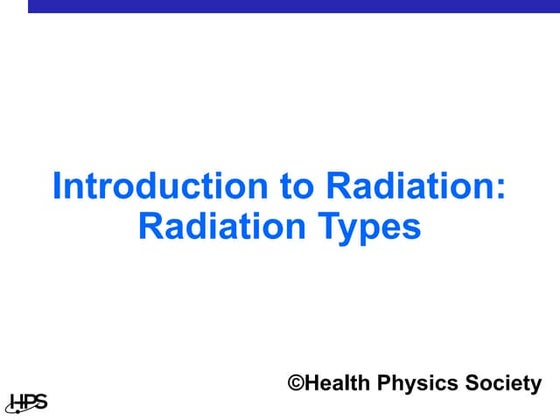 Introduction to Radiation: Radiation Types

©Health Physics Society

HPS